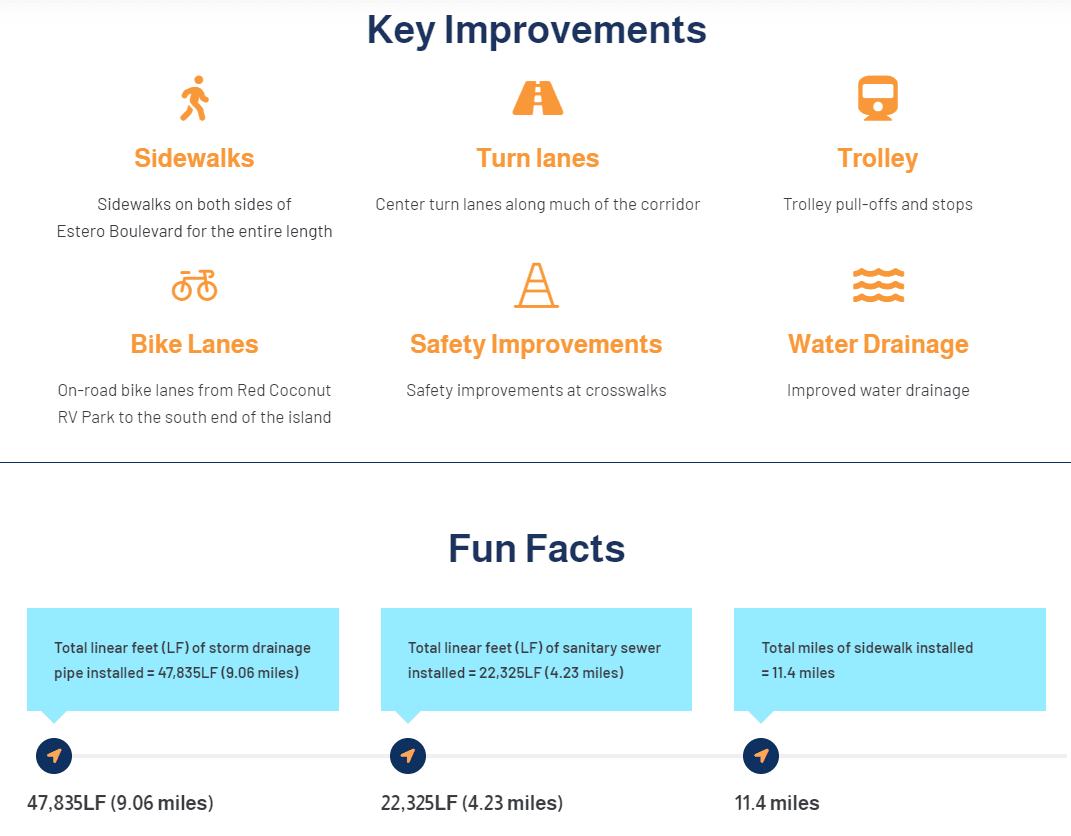 Key Improvements

Sidewalks

Sidewalks on both sides of Estero Boulevard for the entire length

Turn lanes

Center turn lanes along much of the corridor

Trolley

Trolley pull-offs and stops

Bike Lanes

On-road bike lanes from Red Coconut RV Park to the south end of the island

Safety Improvements

Safety improvements at crosswalks

Water Drainage

Improved water drainage

Fun Facts

Total linear feet (LF) of storm drainage pipe installed = 47,835LF (9.06 miles)

47,835LF (9.06 miles)

Total linear feet (LF) of sanitary sewer installed = 22,325LF (4.23 miles)

22,325LF (4.23 miles)

Total miles of sidewalk installed = 11.4 miles

11.4 miles